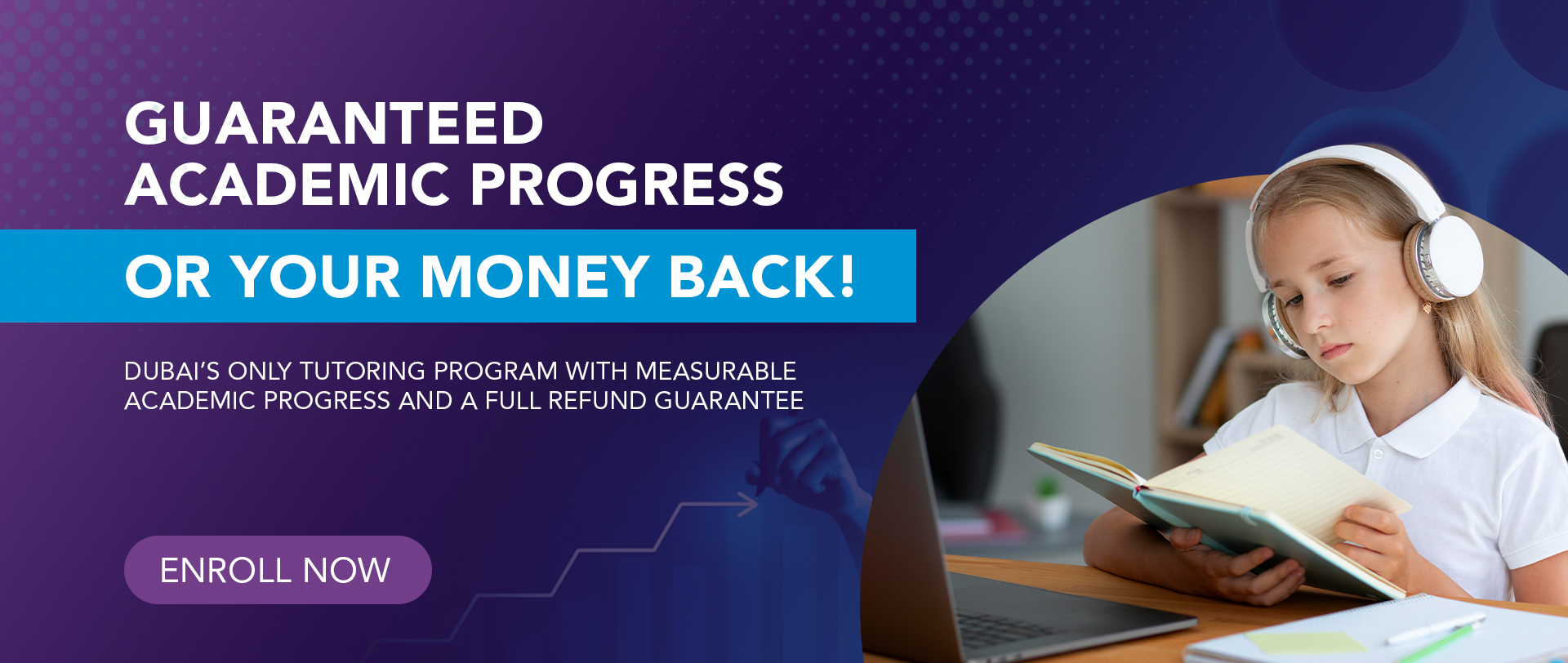 GUARANTEED ACADEMIC PROGRESS

OR YOUR MONEY BACK!

DUBAI'S ONLY TUTORING PROGRAM WITH MEASURABLE ACADEMIC PROGRESS AND A FULL REFUND GUARANTEE

ENROLL NOW